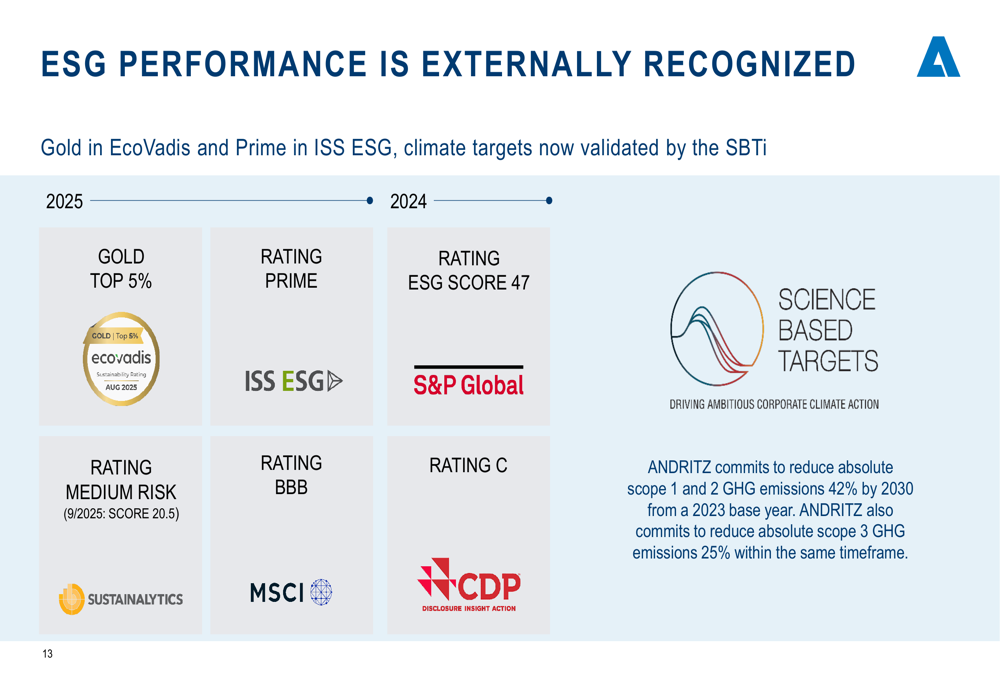 ESG PERFORMANCE IS EXTERNALLY RECOGNIZED

Gold in EcoVadis and Prime in ISS ESG, climate targets now validated by the SBTi

2025

2024

GOLD
TOP 5%

GOLD | Top 5%
ecovadis
Sustainability Rating
AUG 2025

RATING
PRIME

ISS ESG

RATING
ESG SCORE 47

S&P Global

RATING
MEDIUM RISK
(9/2025: SCORE 20.5)

SUSTAINALYTICS

RATING
BBB

MSCI

RATING C

CDP
DISCLOSURE INSIGHT ACTION

SCIENCE
BASED
TARGETS

DRIVING AMBITIOUS CORPORATE CLIMATE ACTION

ANDRITZ commits to reduce absolute scope 1 and 2 GHG emissions 42% by 2030 from a 2023 base year. ANDRITZ also commits to reduce absolute scope 3 GHG emissions 25% within the same timeframe.

13